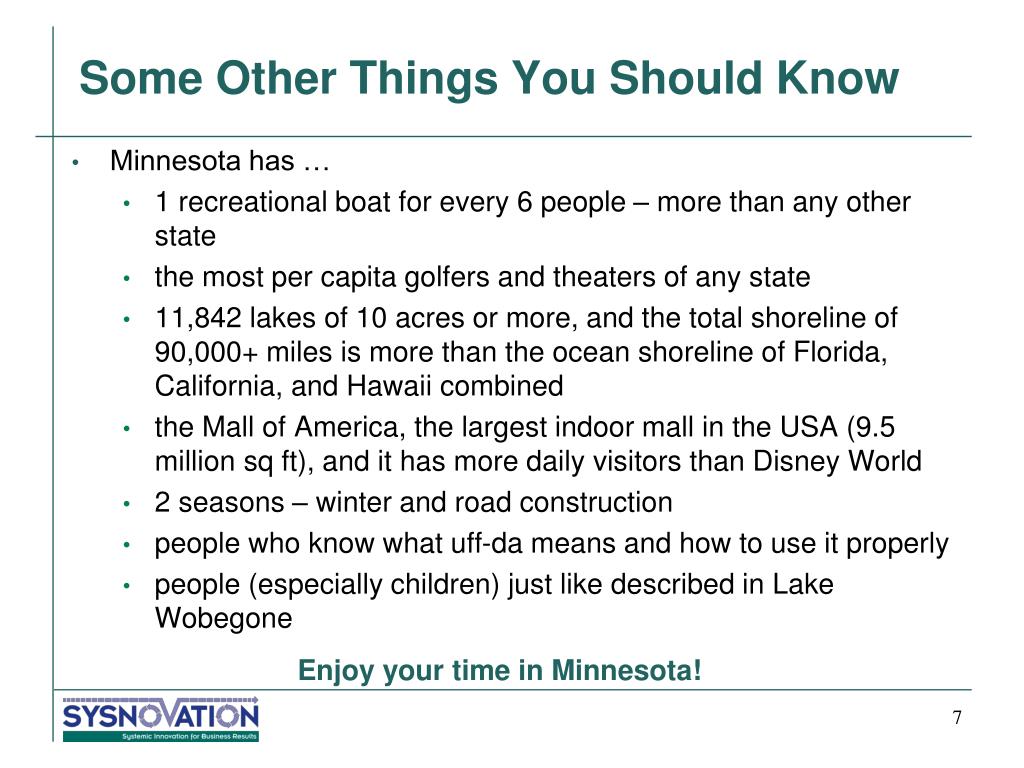 Some Other Things You Should Know

• Minnesota has …
  • 1 recreational boat for every 6 people – more than any other state
  • the most per capita golfers and theaters of any state
  • 11,842 lakes of 10 acres or more, and the total shoreline of 90,000+ miles is more than the ocean shoreline of Florida, California, and Hawaii combined
  • the Mall of America, the largest indoor mall in the USA (9.5 million sq ft), and it has more daily visitors than Disney World
  • 2 seasons – winter and road construction
  • people who know what uff-da means and how to use it properly
  • people (especially children) just like described in Lake Wobegone

Enjoy your time in Minnesota!

SYSNOVATION
Systemic Innovation for Business Results

7